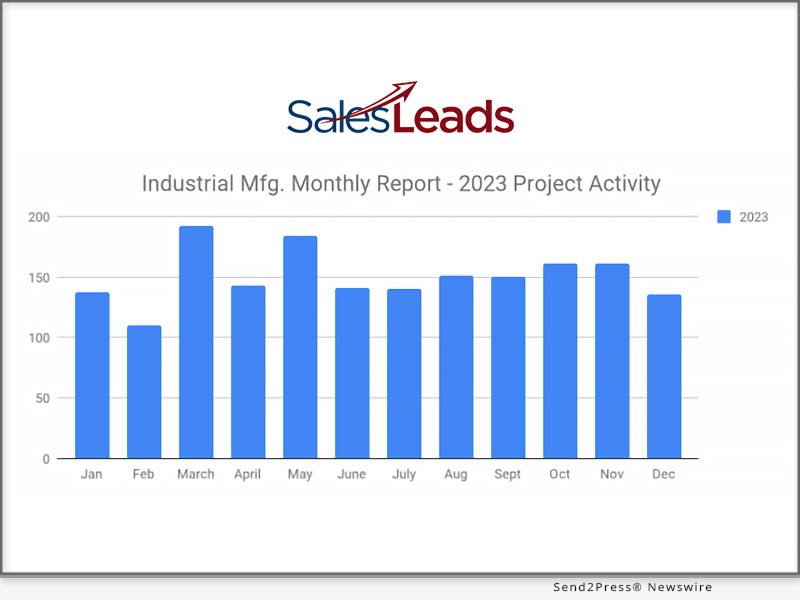 SalesLeads

Industrial Mfg. Monthly Report - 2023 Project Activity

2023

200
150
100
50
0

Jan Feb March April May June July Aug Sept Oct Nov Dec

Send2Press® Newswire